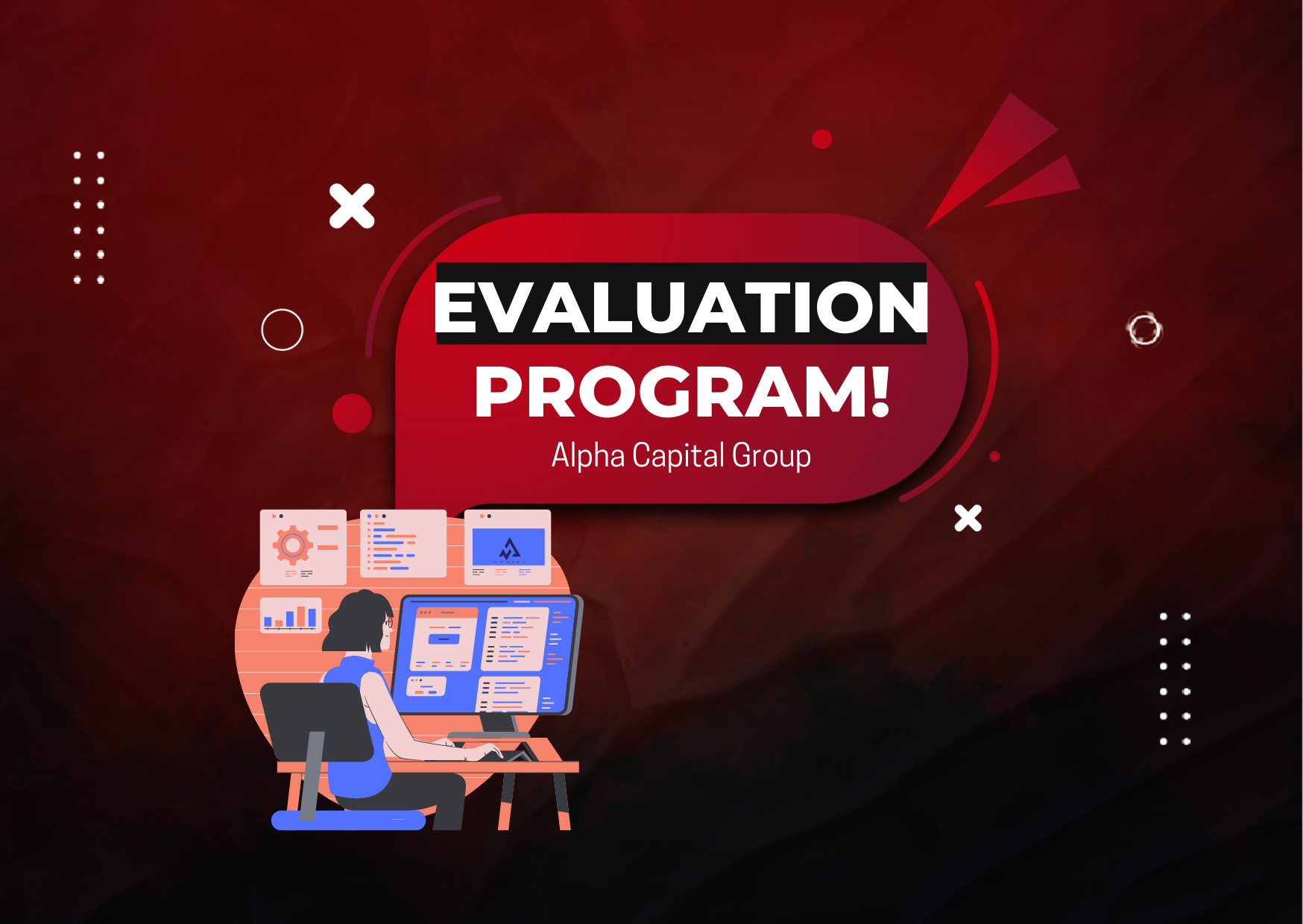 EVALUATION
PROGRAM!
Alpha Capital Group